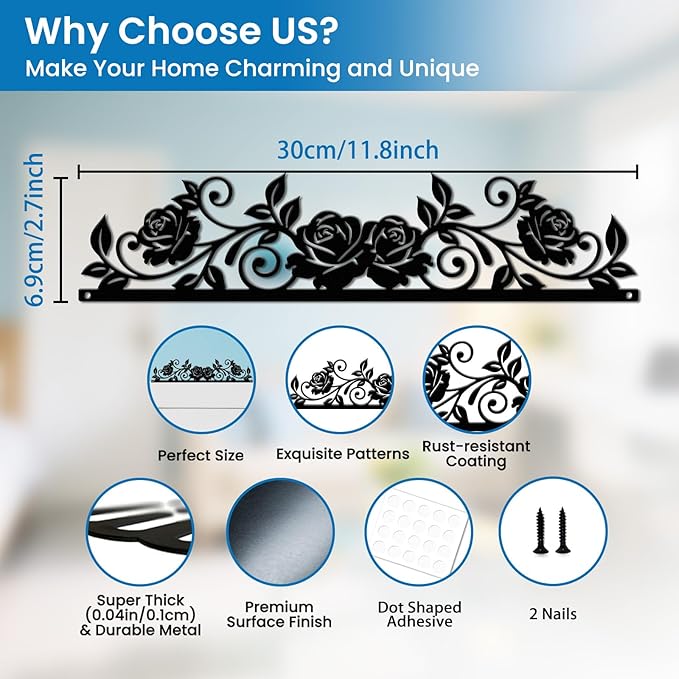 Why Choose US?
Make Your Home Charming and Unique

30cm/11.8inch

6.9cm/2.7inch

Perfect Size

Exquisite Patterns

Rust-resistant Coating

Super Thick (0.04in/0.1cm) & Durable Metal

Premium Surface Finish

Dot Shaped Adhesive

2 Nails